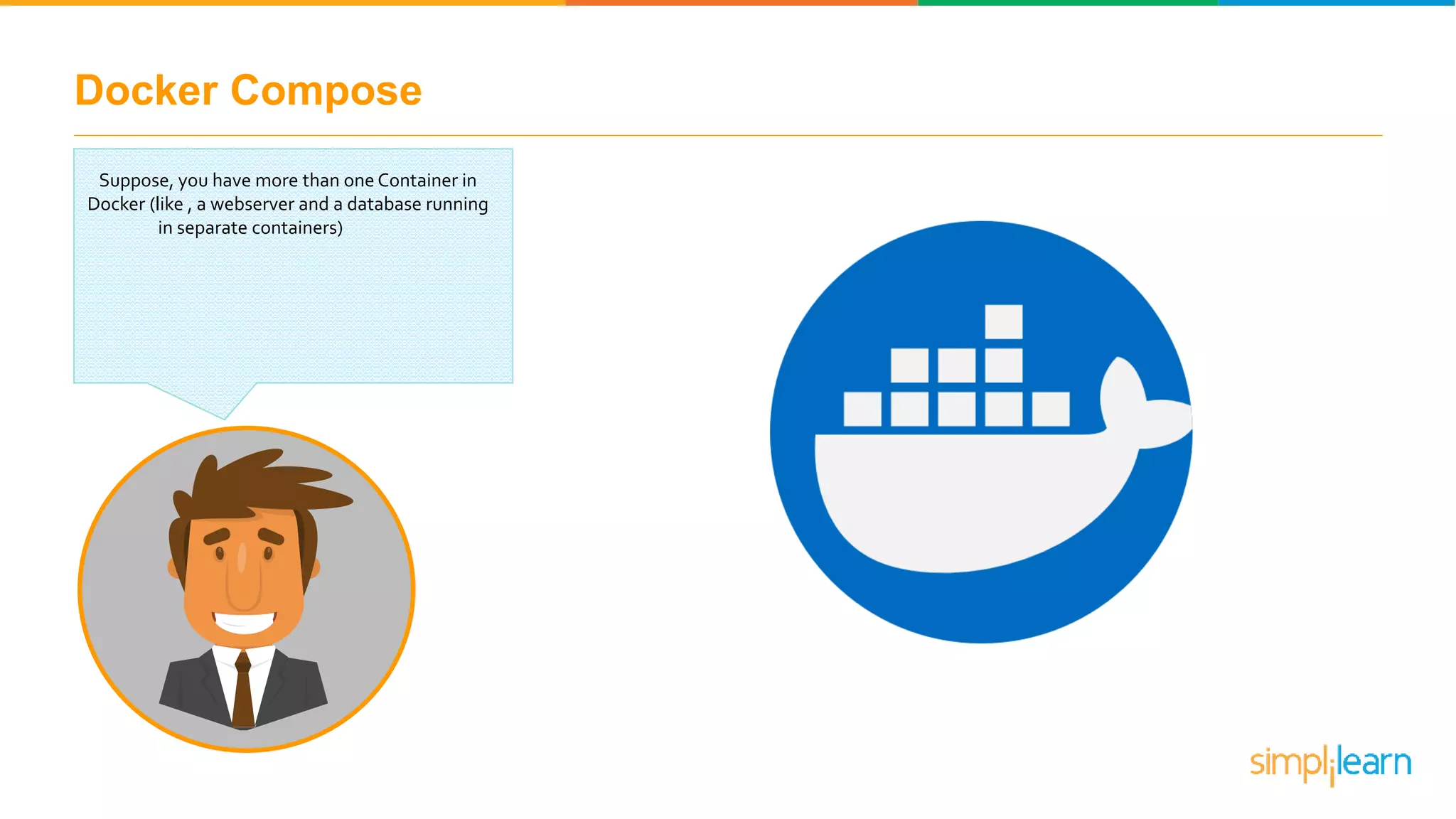 Docker Compose

Suppose, you have more than one Container in Docker (like , a webserver and a database running in separate containers)

simplilearn